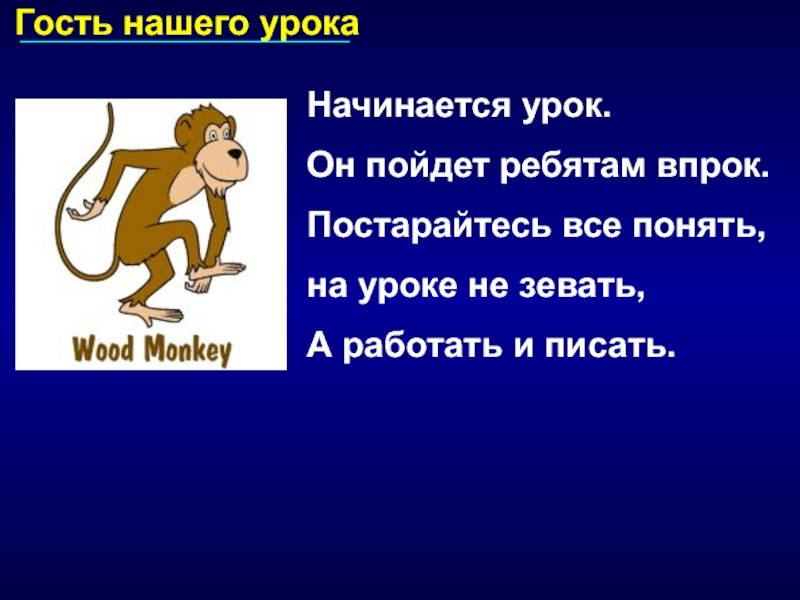 Гость нашего урока

Wood Monkey

Начинается урок.
Он пойдет ребятам впрок.
Постарайтесь все понять,
на уроке не зевать,
А работать и писать.